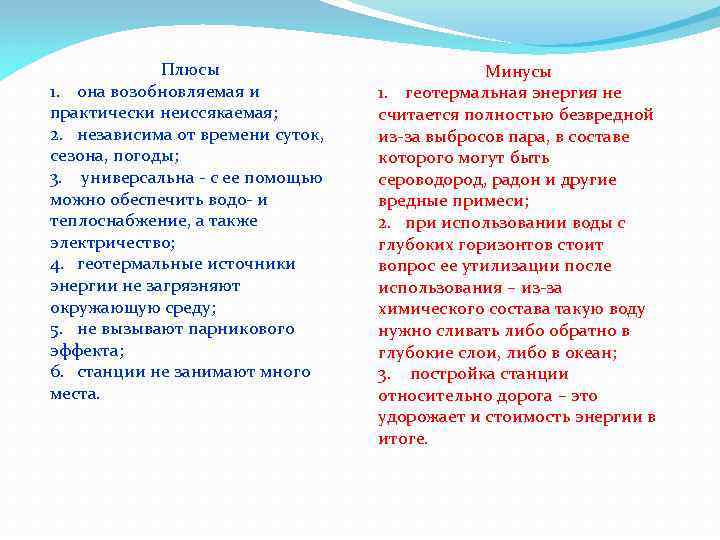 Плюсы
1. она возобновляемая и практически неиссякаемая;
2. независима от времени суток, сезона, погоды;
3. универсальна - с ее помощью можно обеспечить водо- и теплоснабжение, а также электричество;
4. геотермальные источники энергии не загрязняют окружающую среду;
5. не вызывают парникового эффекта;
6. станции не занимают много места.

Минусы
1. геотермальная энергия не считается полностью безвредной из-за выбросов пара, в составе которого могут быть сероводород, радон и другие вредные примеси;
2. при использовании воды с глубоких горизонтов стоит вопрос ее утилизации после использования – из-за химического состава такую воду нужно сливать либо обратно в глубокие слои, либо в океан;
3. постройка станции относительно дорога – это удорожает и стоимость энергии в итоге.